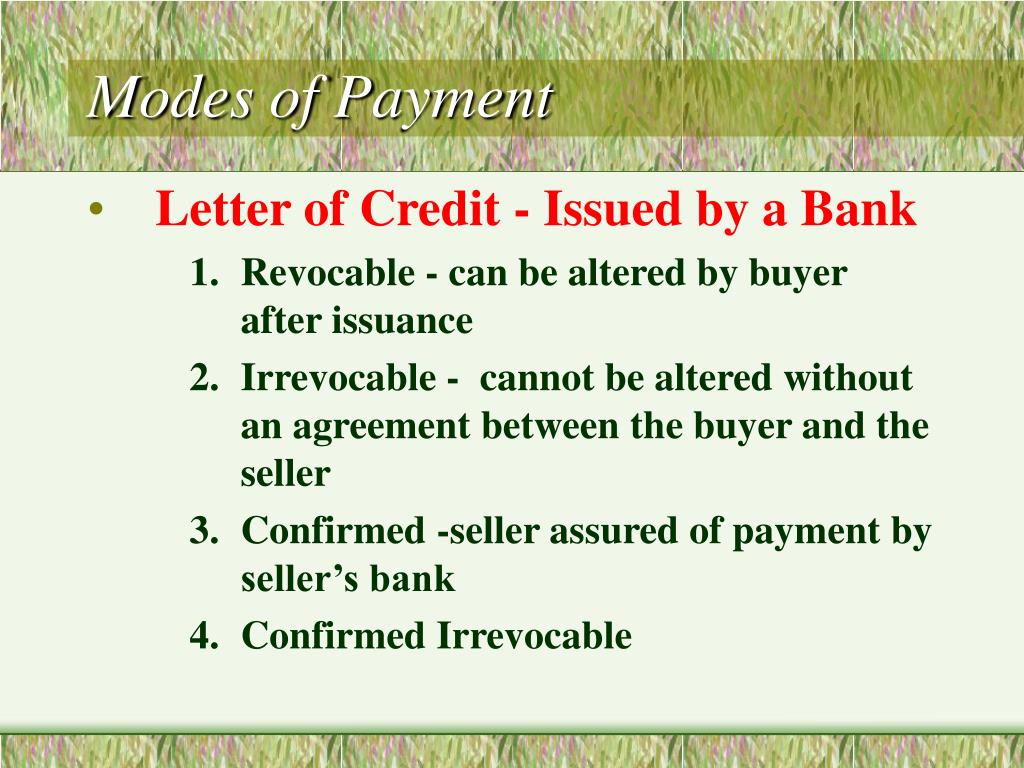 Modes of Payment

• Letter of Credit - Issued by a Bank

1. Revocable - can be altered by buyer after issuance
2. Irrevocable - cannot be altered without an agreement between the buyer and the seller
3. Confirmed -seller assured of payment by seller’s bank
4. Confirmed Irrevocable